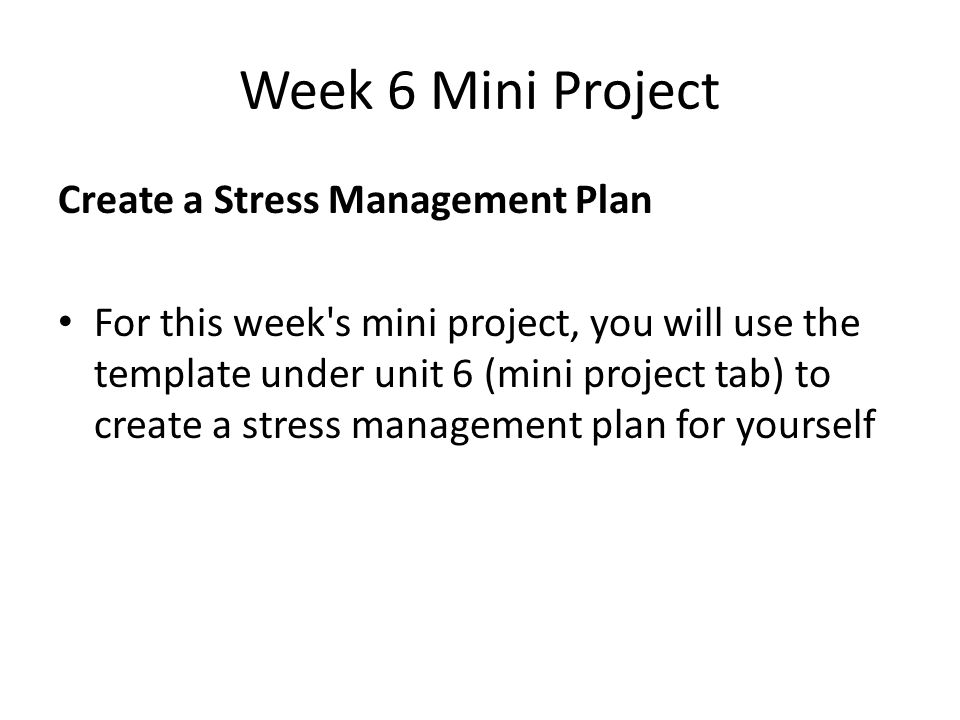 Week 6 Mini Project

Create a Stress Management Plan

• For this week's mini project, you will use the template under unit 6 (mini project tab) to create a stress management plan for yourself